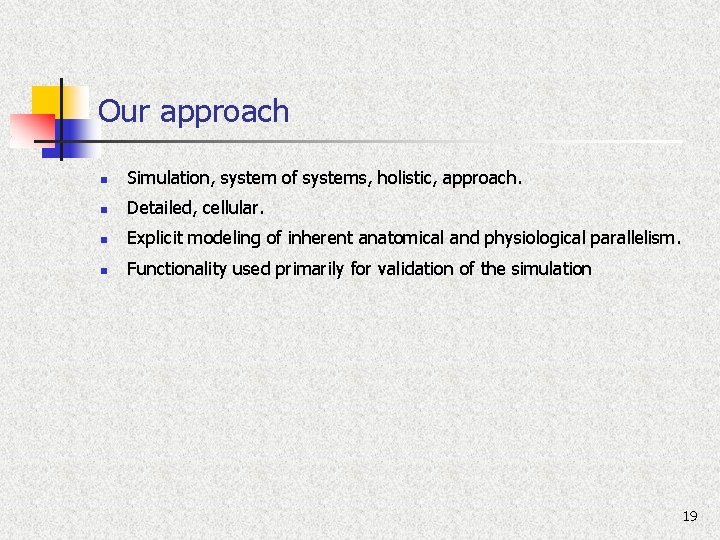 Our approach

- Simulation, system of systems, holistic, approach.
- Detailed, cellular.
- Explicit modeling of inherent anatomical and physiological parallelism.
- Functionality used primarily for validation of the simulation

19